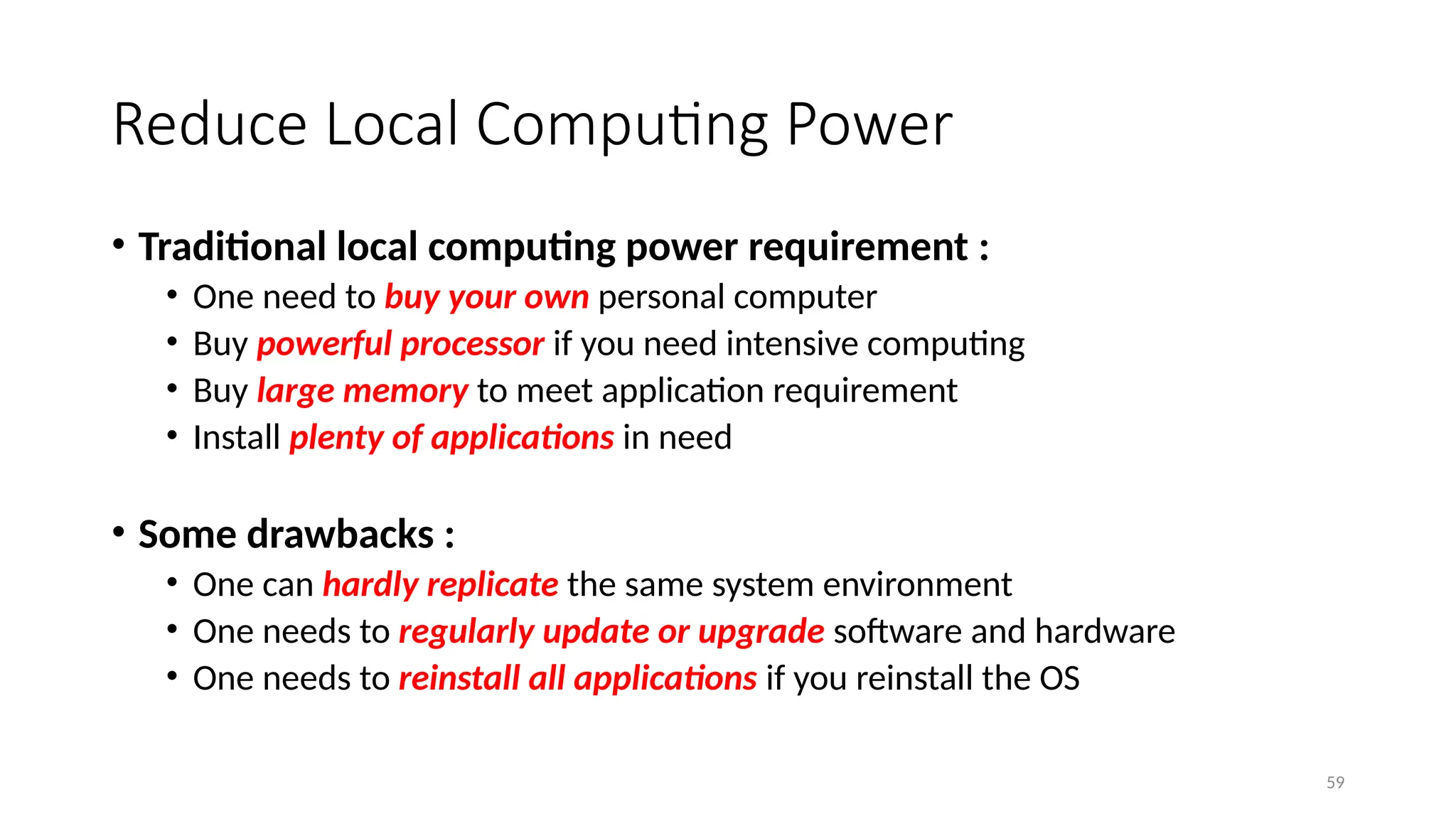 Reduce Local Computing Power

• Traditional local computing power requirement :
  • One need to buy your own personal computer
  • Buy powerful processor if you need intensive computing
  • Buy large memory to meet application requirement
  • Install plenty of applications in need

• Some drawbacks :
  • One can hardly replicate the same system environment
  • One needs to regularly update or upgrade software and hardware
  • One needs to reinstall all applications if you reinstall the OS

59